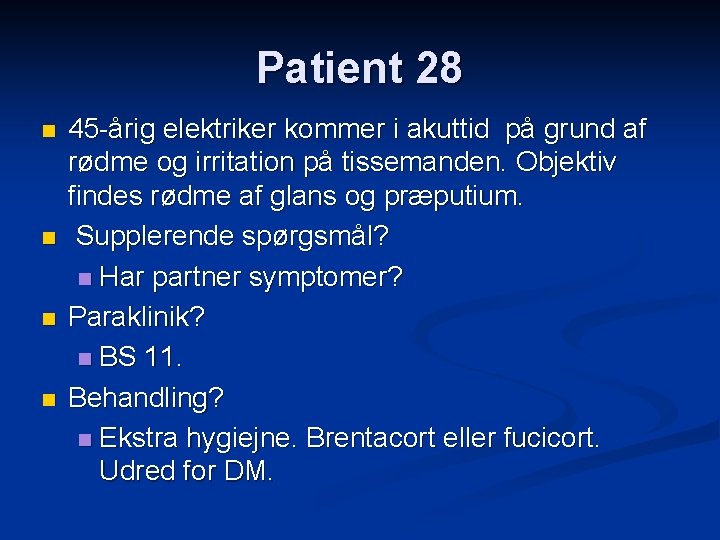 Patient 28

45-årig elektriker kommer i akuttid på grund af rødme og irritation på tissemanden. Objektiv findes rødme af glans og præputium.

Supplerende spørgsmål?

Har partner symptomer?

Paraklinik?

BS 11.

Behandling?

Ekstra hygiejne. Brentacort eller fucicort. Udred for DM.